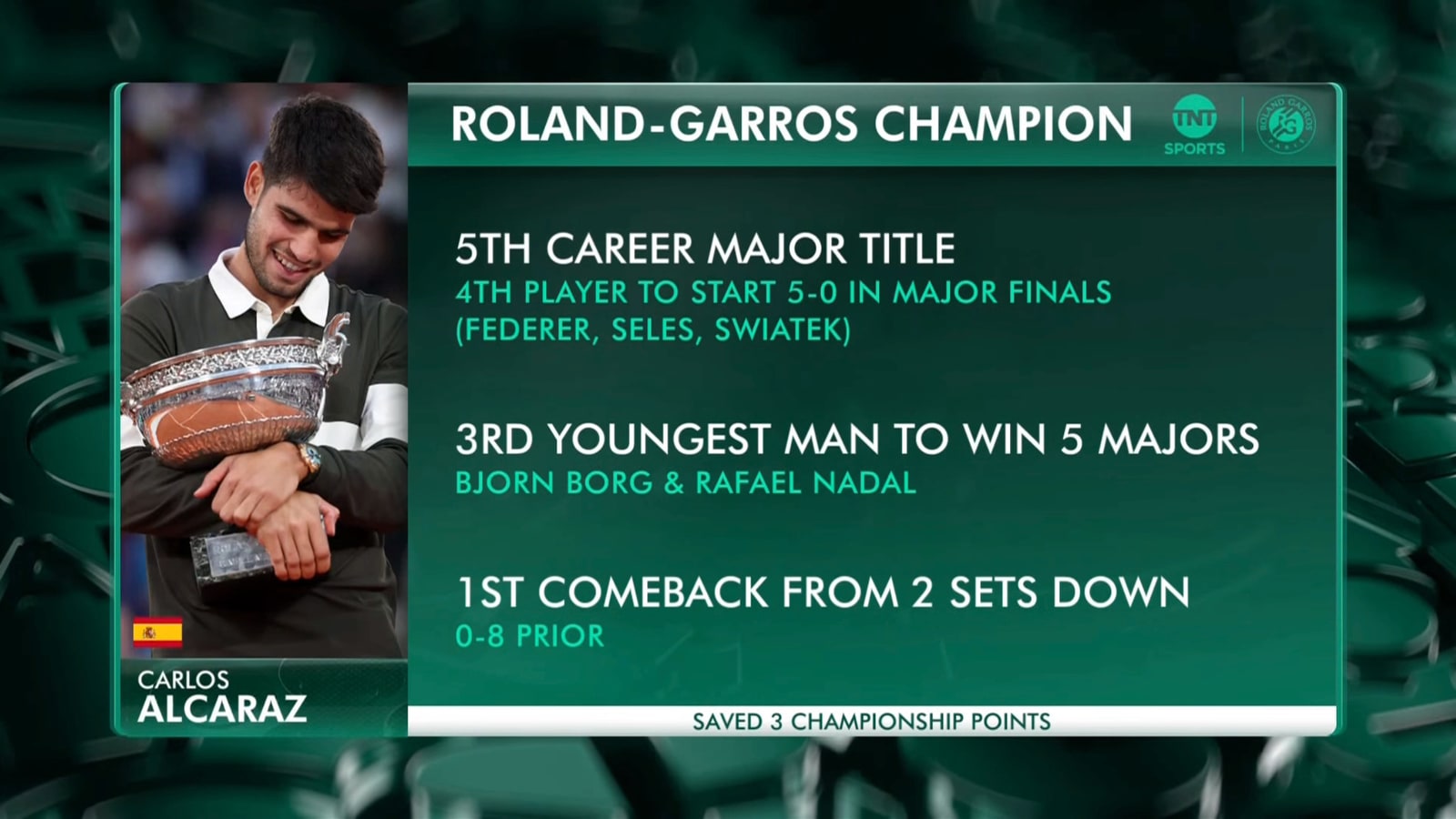 ROLAND-GARROS CHAMPION

TNT SPORTS

ROLAND GARROS PARIS

5TH CAREER MAJOR TITLE
4TH PLAYER TO START 5-0 IN MAJOR FINALS (FEDERER, SELES, SWIATEK)

3RD YOUNGEST MAN TO WIN 5 MAJORS
BJORN BORG & RAFAEL NADAL

1ST COMEBACK FROM 2 SETS DOWN
0-8 PRIOR

CARLOS
ALCARAZ

SAVED 3 CHAMPIONSHIP POINTS